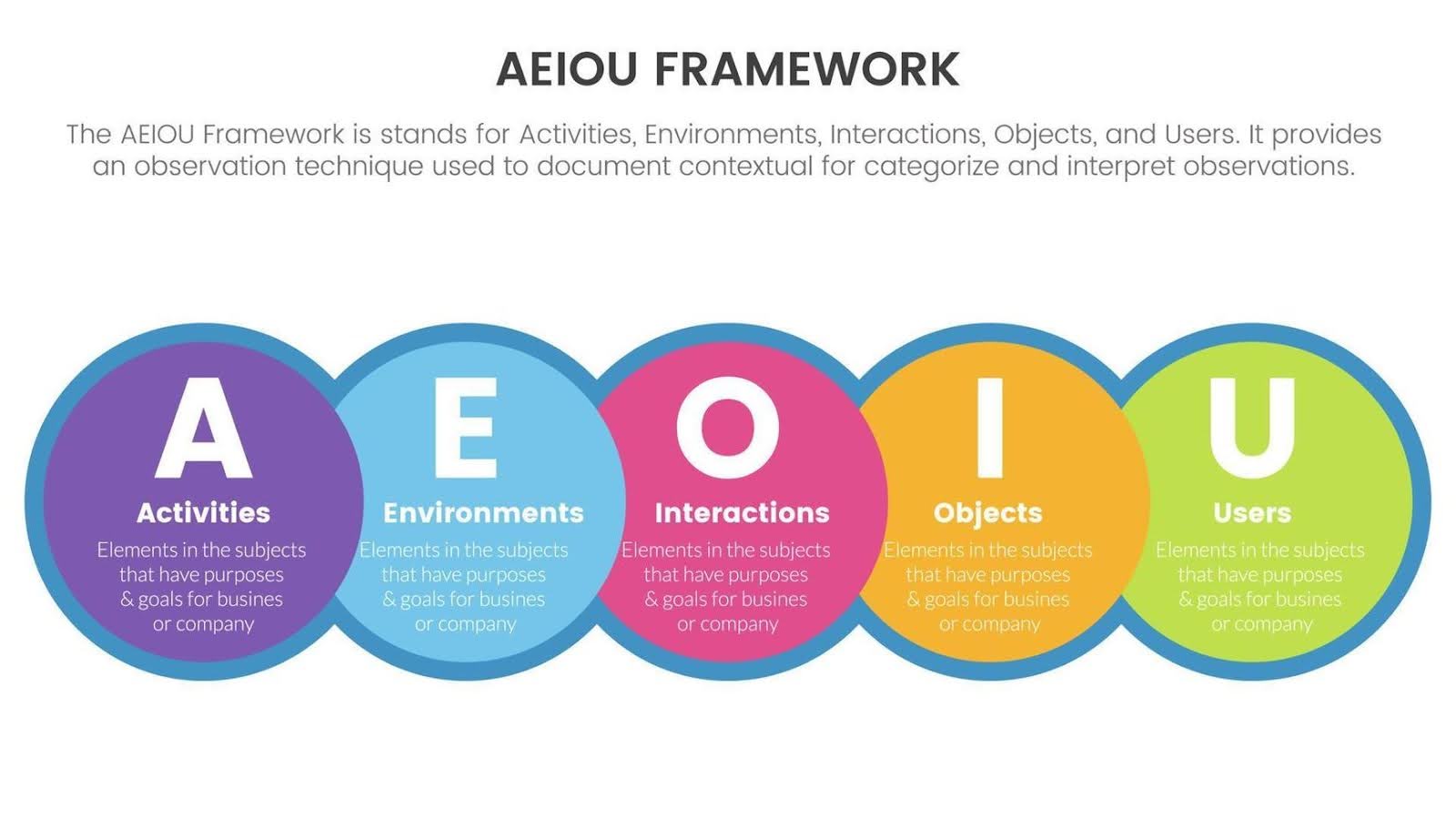 AEIOU FRAMEWORK

The AEIOU Framework is stands for Activities, Environments, Interactions, Objects, and Users. It provides an observation technique used to document contextual for categorize and interpret observations.

A
Activities
Elements in the subjects that have purposes & goals for busines or company

E
Environments
Elements in the subjects that have purposes & goals for busines or company

O
Interactions
Elements in the subjects that have purposes & goals for busines or company

I
Objects
Elements in the subjects that have purposes & goals for busines or company

U
Users
Elements in the subjects that have purposes & goals for busines or company